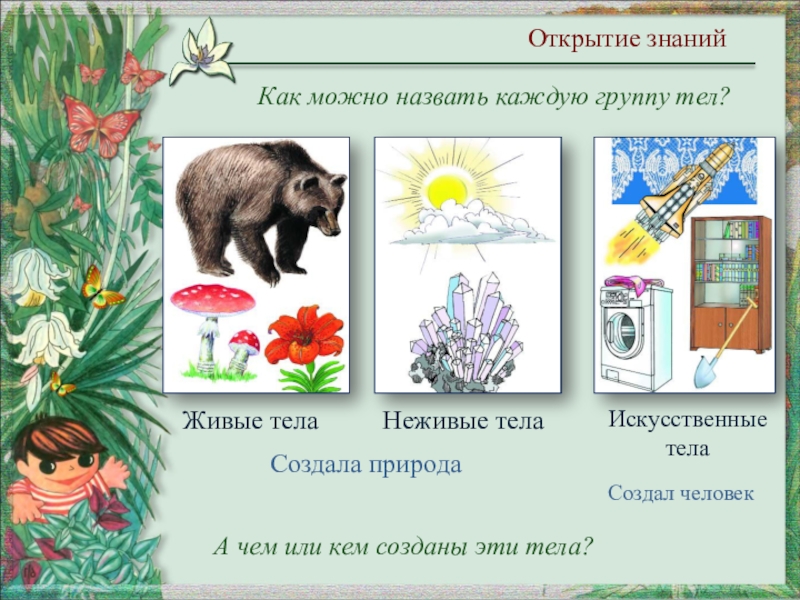 Открытие знаний

Как можно назвать каждую группу тел?

Живые тела

Неживые тела

Искусственные тела

Создала природа

Создал человек

А чем или кем созданы эти тела?